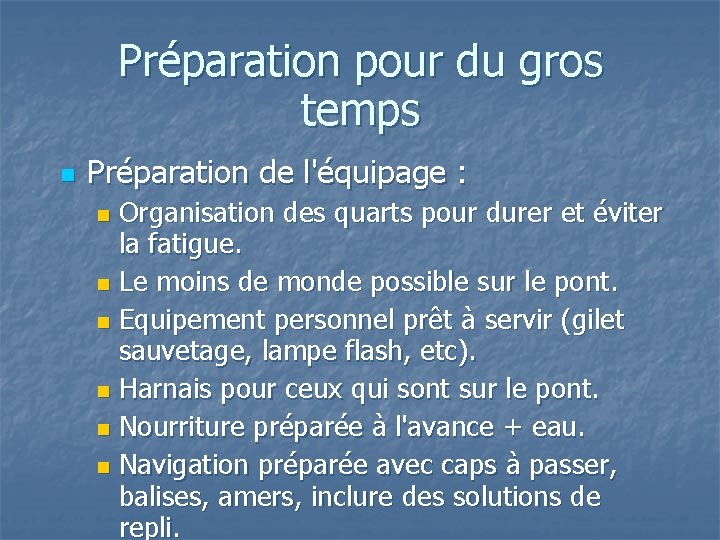 Préparation pour du gros temps

Préparation de l'équipage :

Organisation des quarts pour durer et éviter la fatigue.

Le moins de monde possible sur le pont.

Equipement personnel prêt à servir (gilet sauvetage, lampe flash, etc).

Harnais pour ceux qui sont sur le pont.

Nourriture préparée à l'avance + eau.

Navigation préparée avec caps à passer, balises, amers, inclure des solutions de repli.